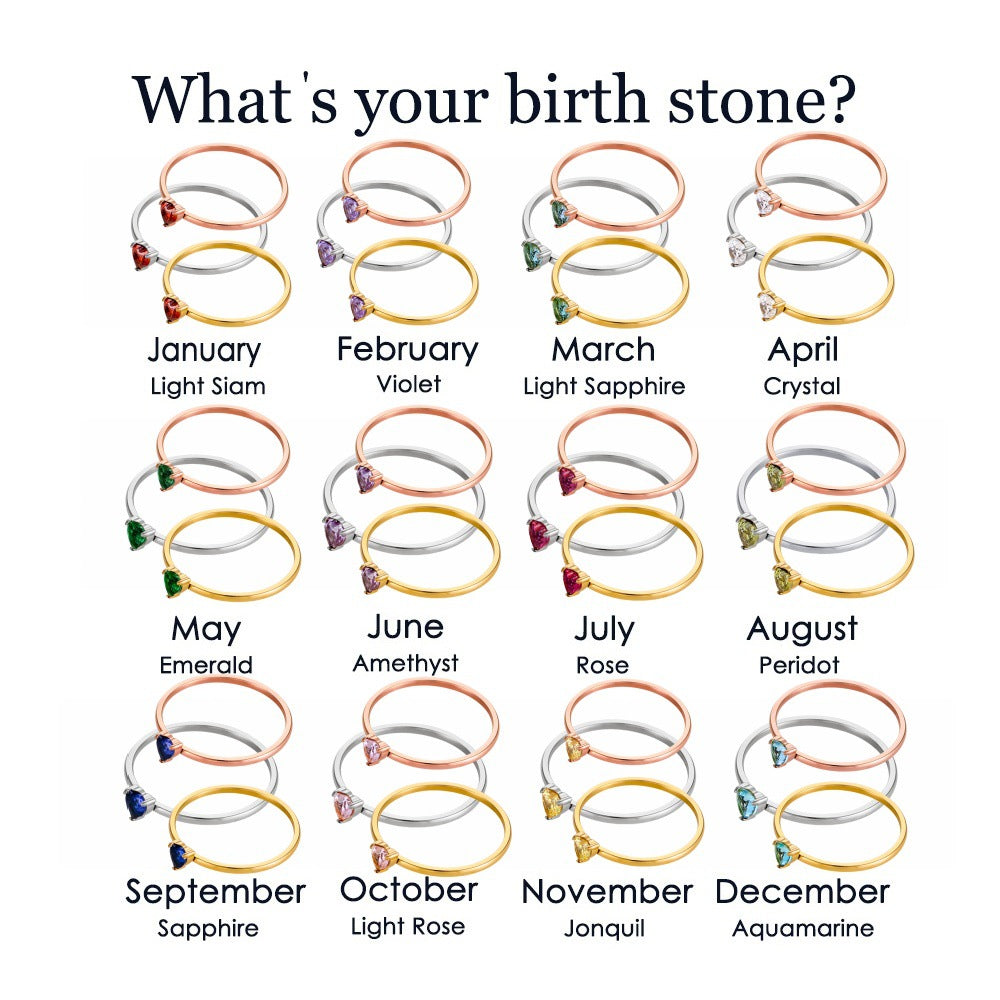 What's your birth stone?

January
Light Siam

February
Violet

March
Light Sapphire

April
Crystal

May
Emerald

June
Amethyst

July
Rose

August
Peridot

September
Sapphire

October
Light Rose

November
Jonquil

December
Aquamarine